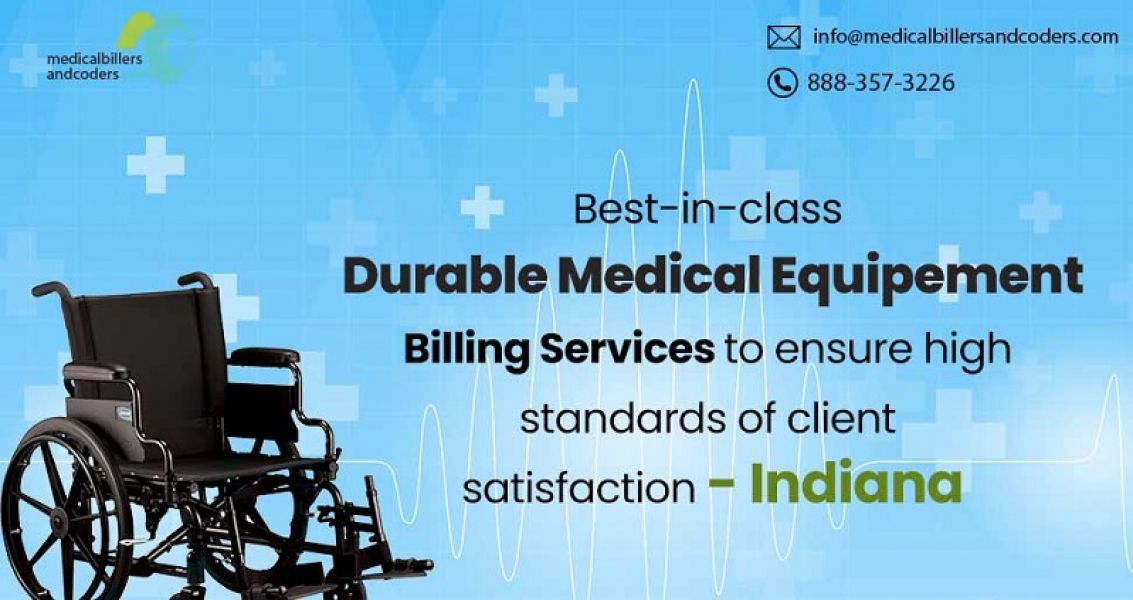 medicalbillers andcoders

info@medicalbillersandcoders.com

888-357-3226

Best-in-class Durable Medical Equipement Billing Services to ensure high standards of client satisfaction - Indiana